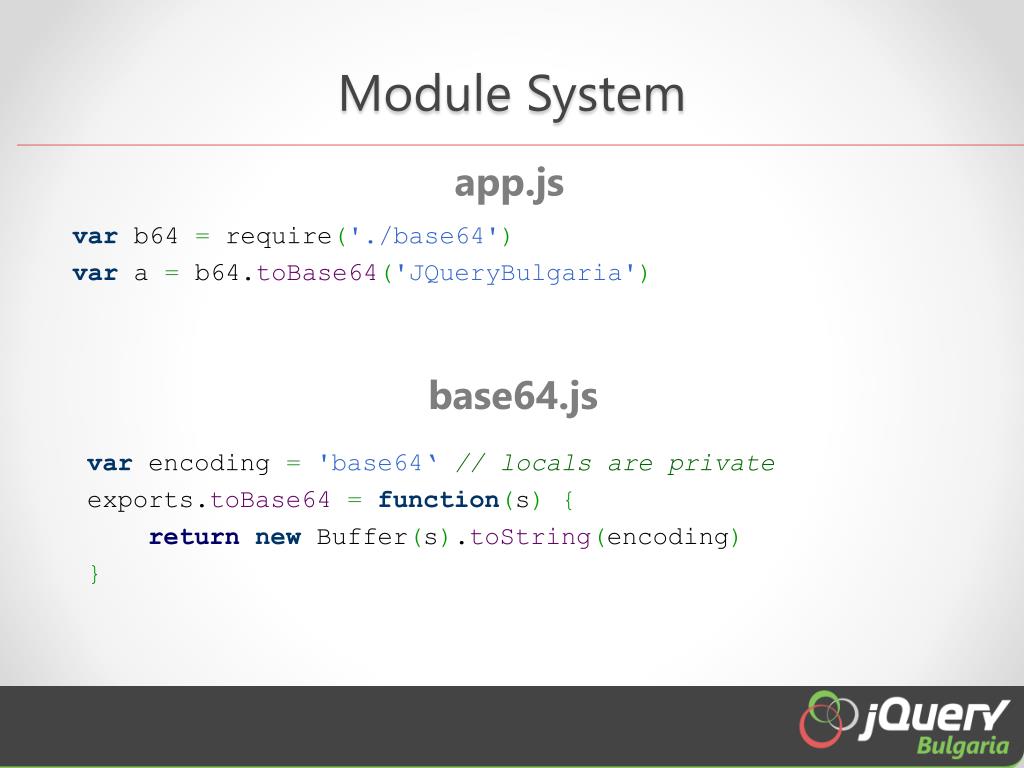 Module System

app.js

var b64 = require('./base64')
var a = b64.toBase64('JQueryBulgaria')

base64.js

var encoding = 'base64‘ // locals are private
exports.toBase64 = function(s) {
return new Buffer(s).toString(encoding)
}

jQuery
Bulgaria